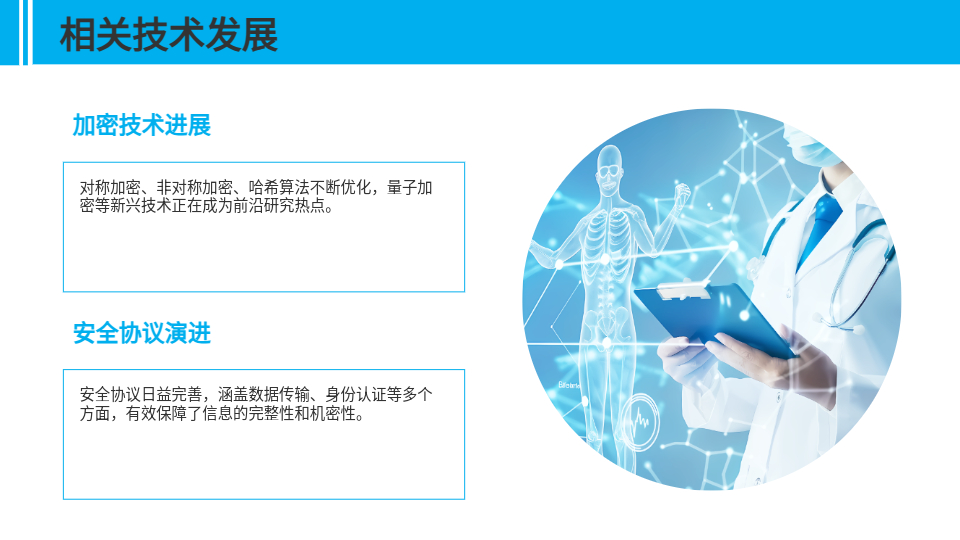 相关技术发展

加密技术进展

对称加密、非对称加密、哈希算法不断优化，量子加密等新兴技术正在成为前沿研究热点。

安全协议演进

安全协议日益完善，涵盖数据传输、身份认证等多个方面，有效保障了信息的完整性和机密性。